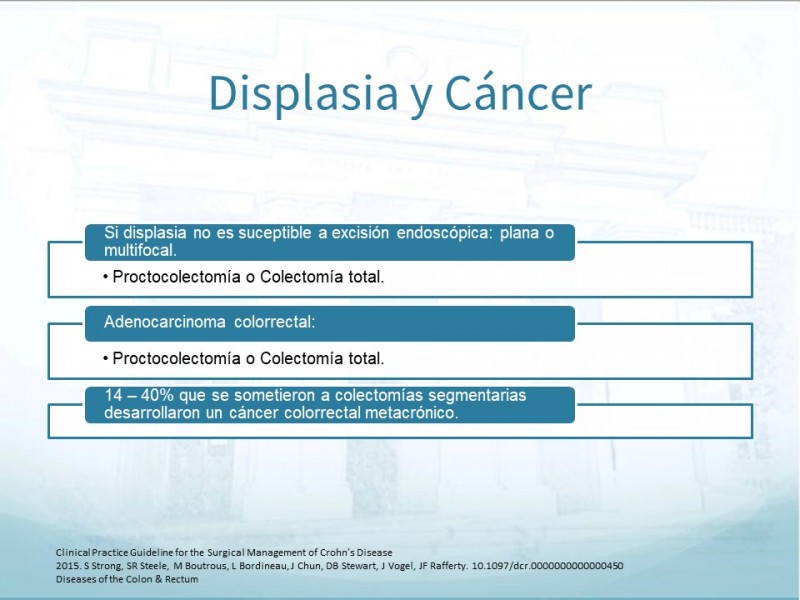 Displasia y Cáncer

Si displasia no es suceptible a excisión endoscópica: plana o multifocal.

• Proctocolectomía o Colectomía total.

Adenocarcinoma colorrectal:

• Proctocolectomía o Colectomía total.

14 – 40% que se sometieron a colectomías segmentarias desarrollaron un cáncer colorrectal metacrónico.

Clinical Practice Guideline for the Surgical Management of Crohn's Disease
2015. S Strong, SR Steele, M Boutrous, L Bordineau, J Chun, DB Stewart, J Vogel, JF Rafferty. 10.1097/dcr.0000000000000450
Diseases of the Colon & Rectum